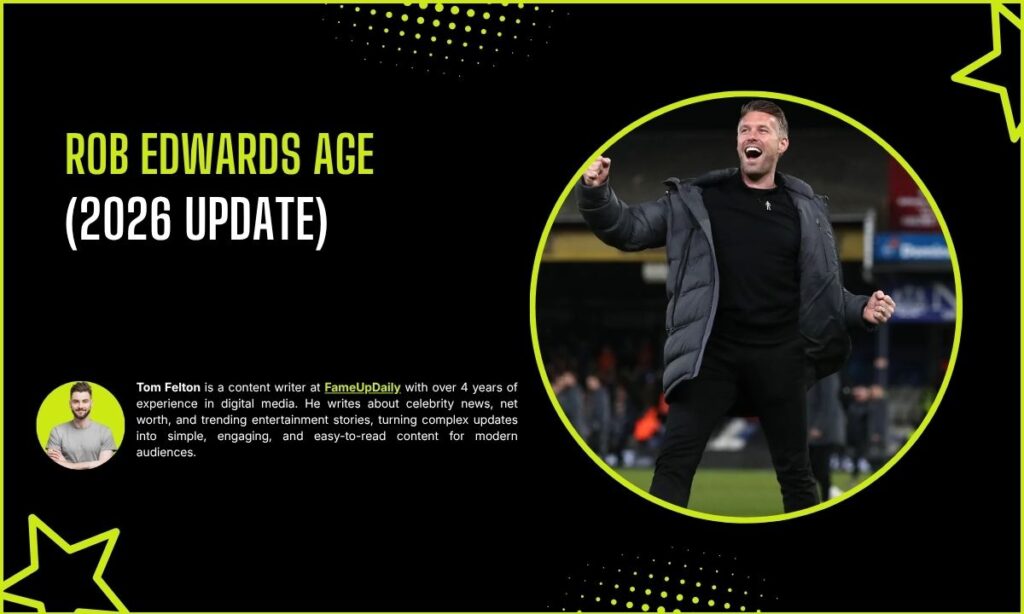 ROB EDWARDS AGE
(2026 UPDATE)

Tom Felton is a content writer at FameUpDaily with over 4 years of experience in digital media. He writes about celebrity news, net worth, and trending entertainment stories, turning complex updates into simple, engaging, and easy-to-read content for modern audiences.